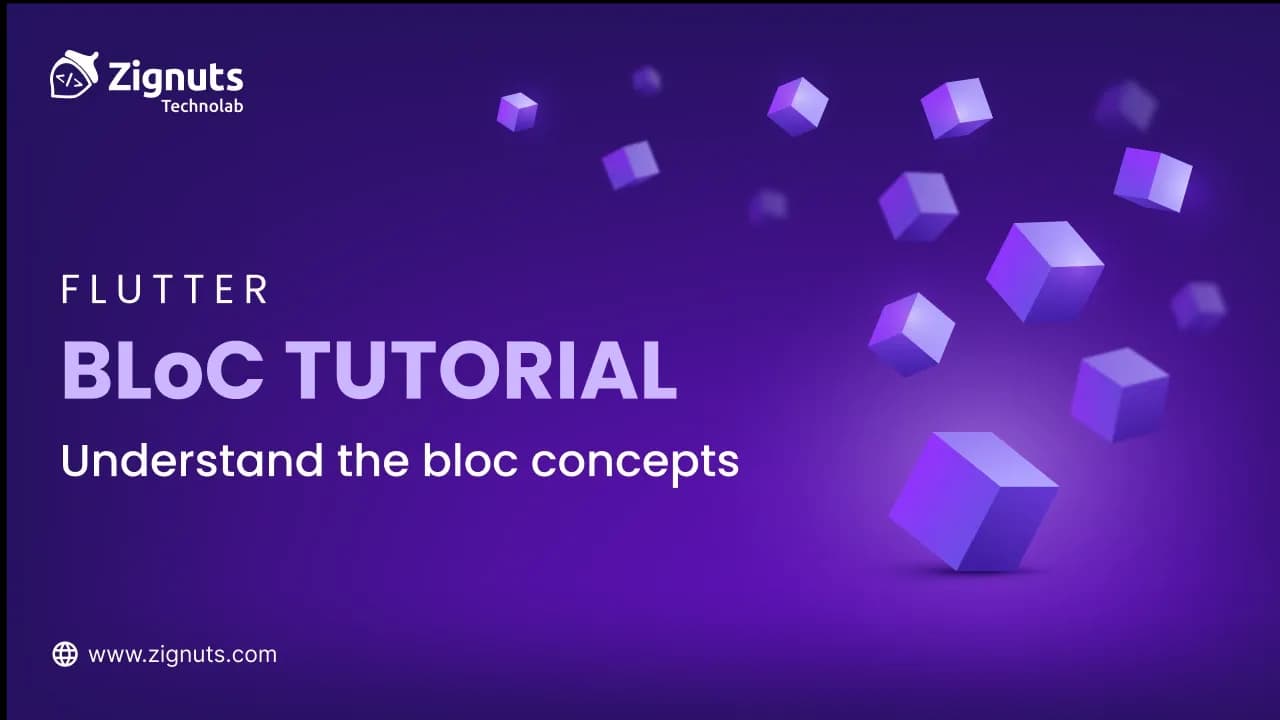 Zignuts
Technolab

FLUTTER

BLoC TUTORIAL

Understand the bloc concepts

www.zignuts.com